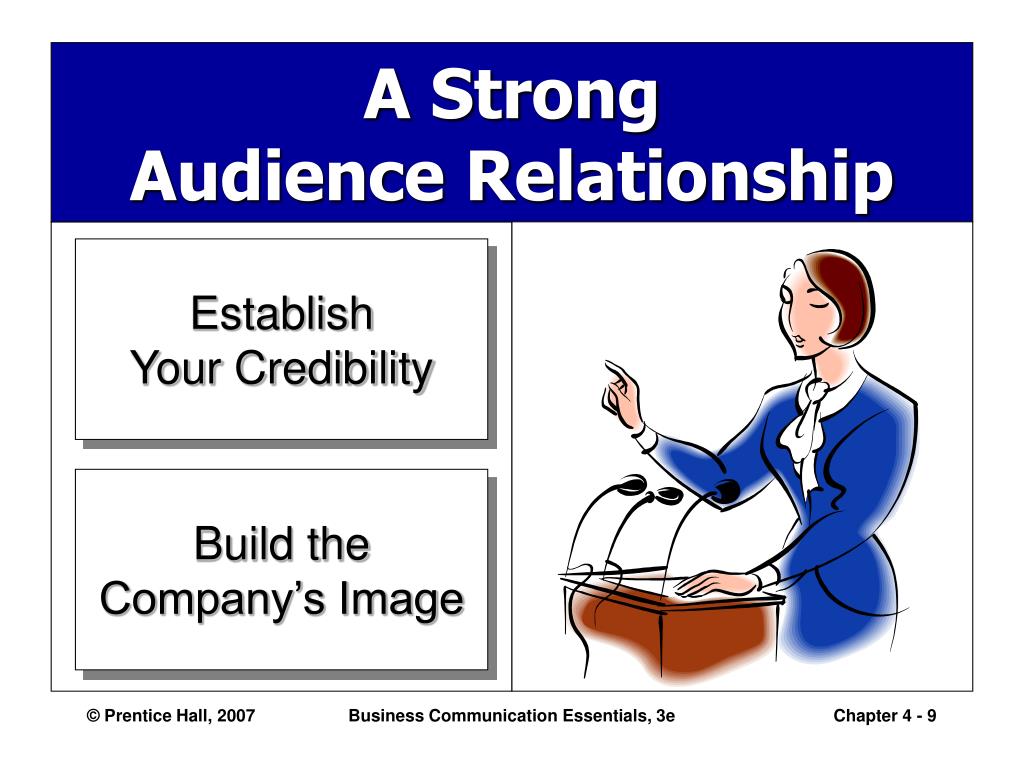 A Strong
Audience Relationship

Establish
Your Credibility

Build the
Company's Image

© Prentice Hall, 2007

Business Communication Essentials, 3e

Chapter 4 - 9